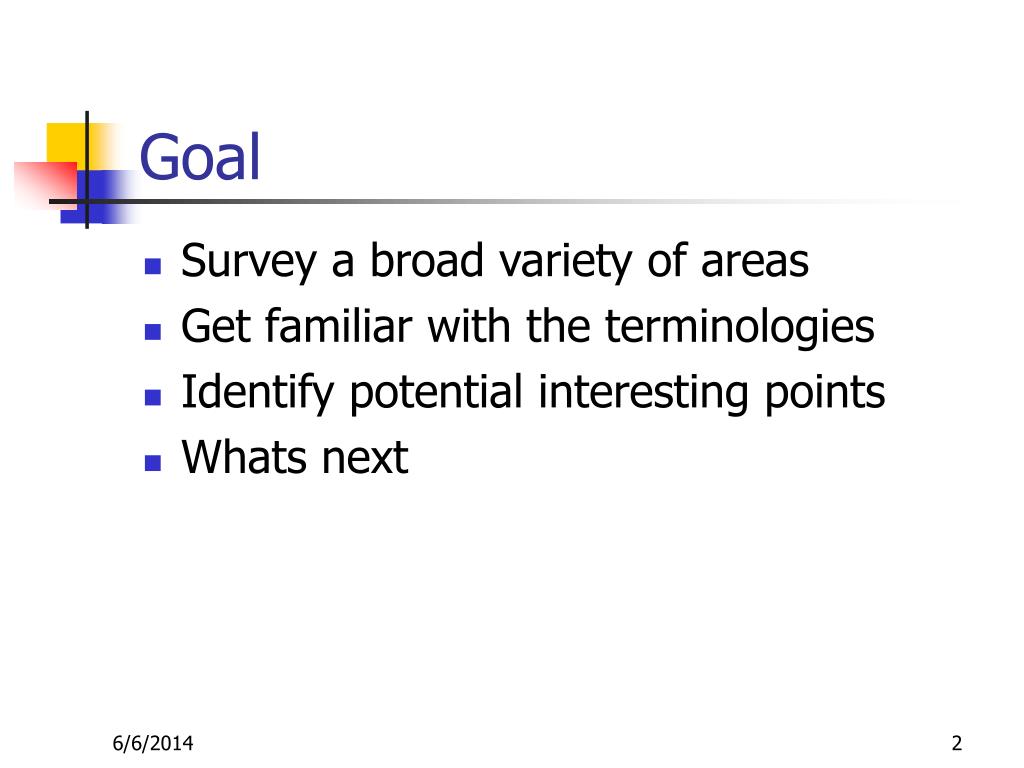 Goal

- Survey a broad variety of areas
- Get familiar with the terminologies
- Identify potential interesting points
- Whats next

6/6/2014

2